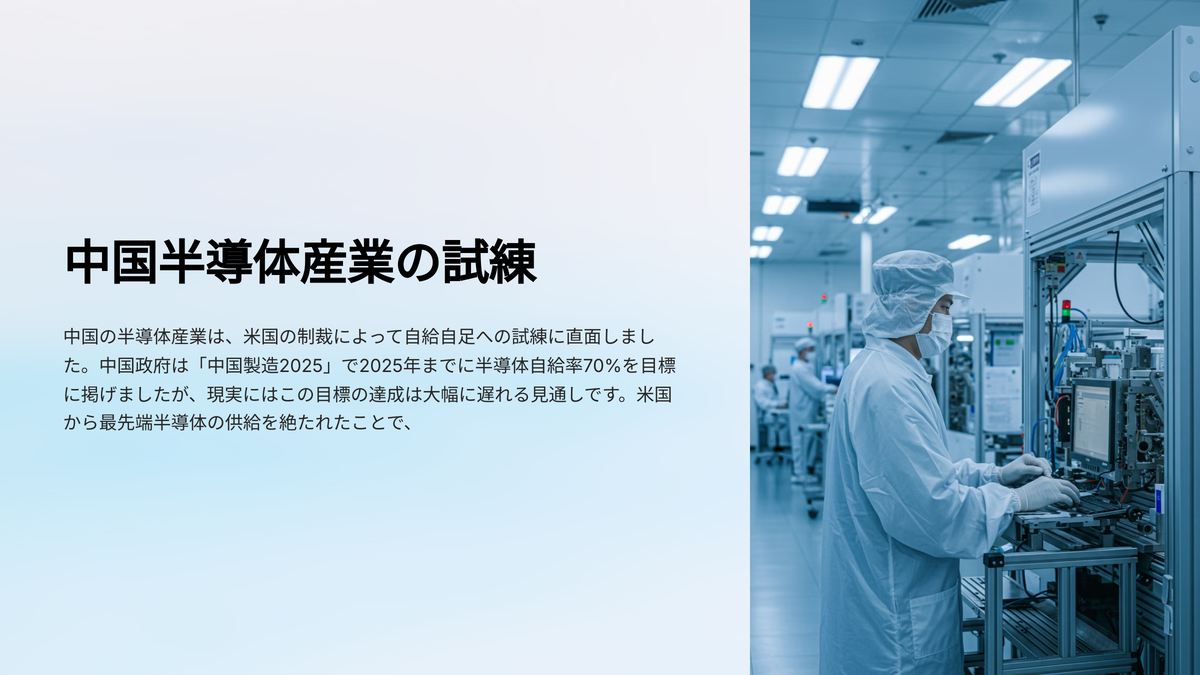 中国半導体産業の試練

中国の半導体産業は、米国の制裁によって自給自足への試練に直面しました。中国政府は「中国製造2025」で2025年までに半導体自給率70%を目標に掲げましたが、現実にはこの目標の達成は大幅に遅れる見通しです。米国から最先端半導体の供給を絶たれたことで、